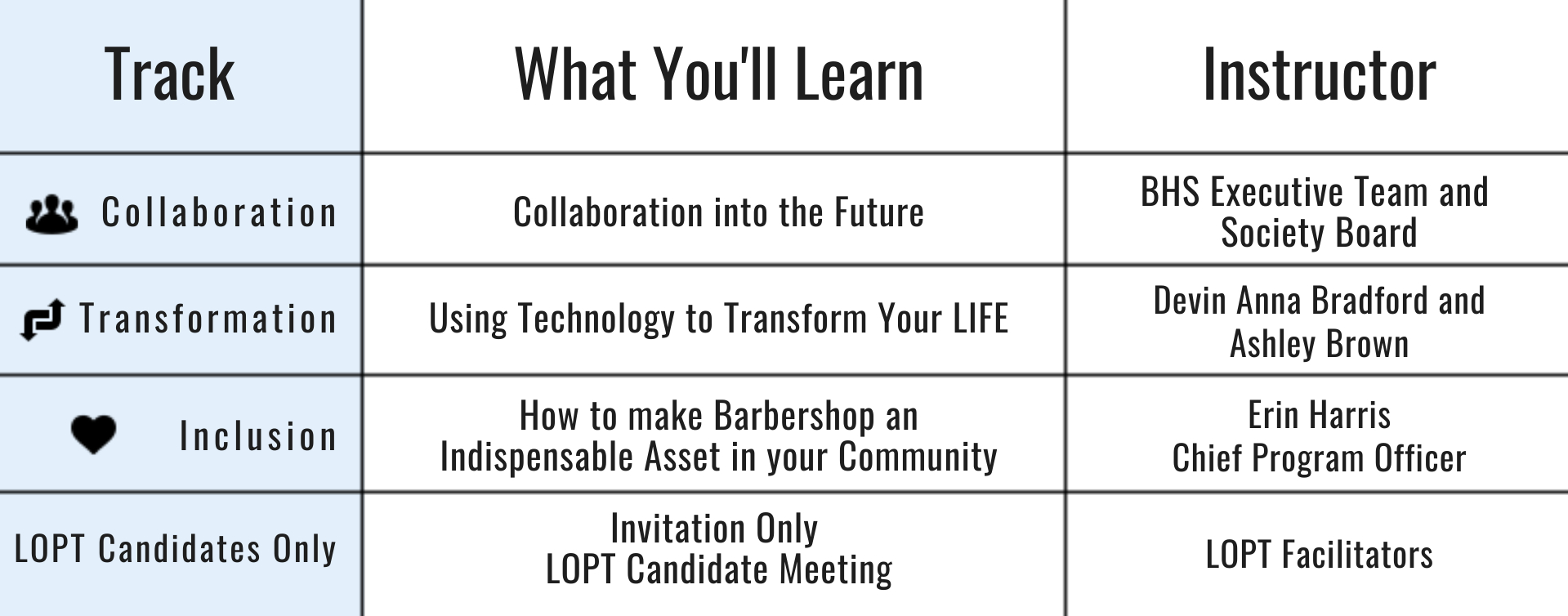 | Track | What You'll Learn | Instructor |
|---|---|---|
| Collaboration | Collaboration into the Future | BHS Executive Team and Society Board |
| Transformation | Using Technology to Transform Your LIFE | Devin Anna Bradford and Ashley Brown |
| Inclusion | How to make Barbershop an Indispensable Asset in your Community | Erin Harris Chief Program Officer |
| LOPT Candidates Only | Invitation Only LOPT Candidate Meeting | LOPT Facilitators |